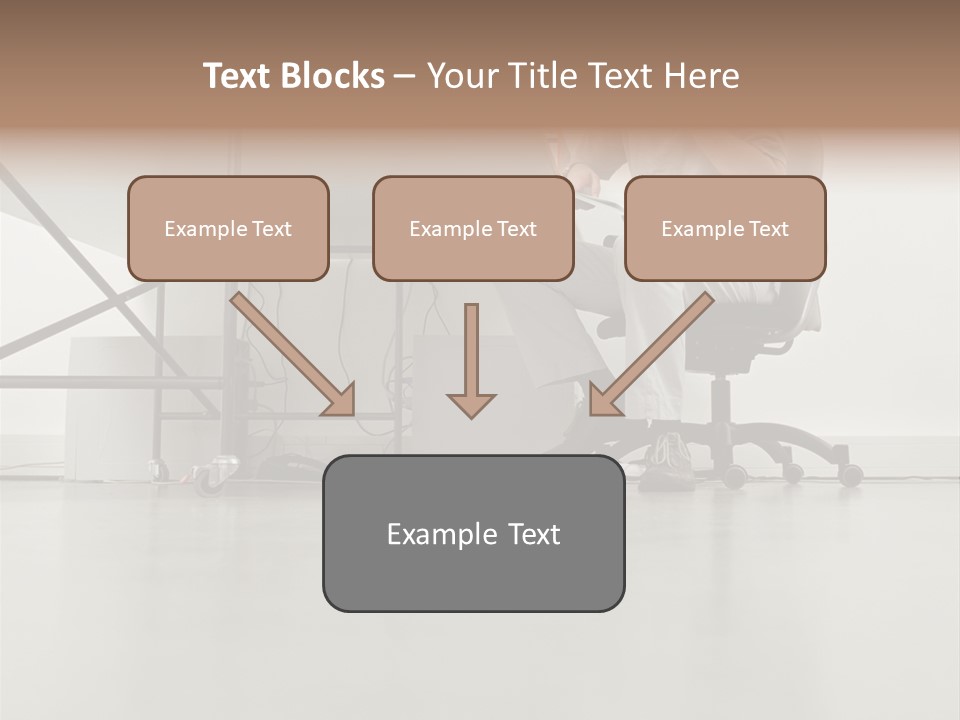 Text Blocks – Your Title Text Here

Example Text

Example Text

Example Text

Example Text